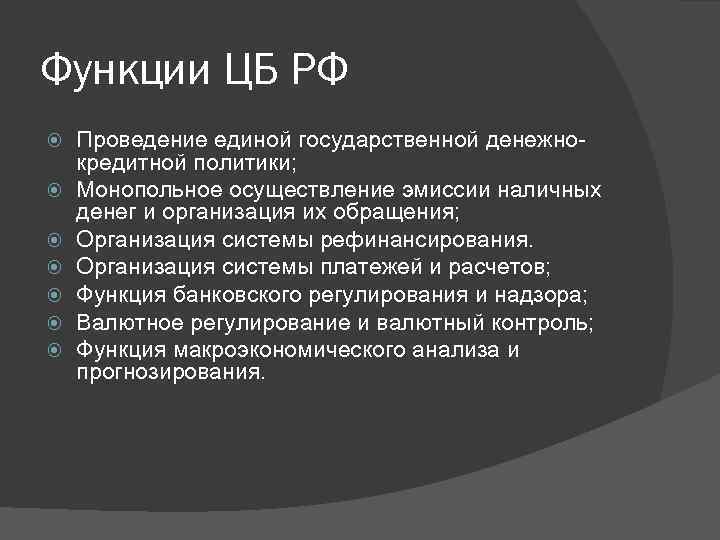 Функции ЦБ РФ

- Проведение единой государственной денежно-кредитной политики;
- Монопольное осуществление эмиссии наличных денег и организация их обращения;
- Организация системы рефинансирования.
- Организация системы платежей и расчетов;
- Функция банковского регулирования и надзора;
- Валютное регулирование и валютный контроль;
- Функция макроэкономического анализа и прогнозирования.